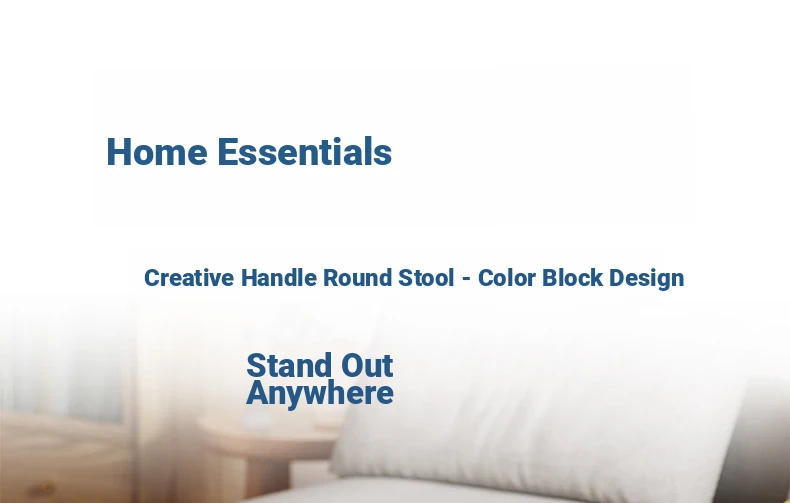 Home Essentials

Creative Handle Round Stool - Color Block Design

Stand Out Anywhere